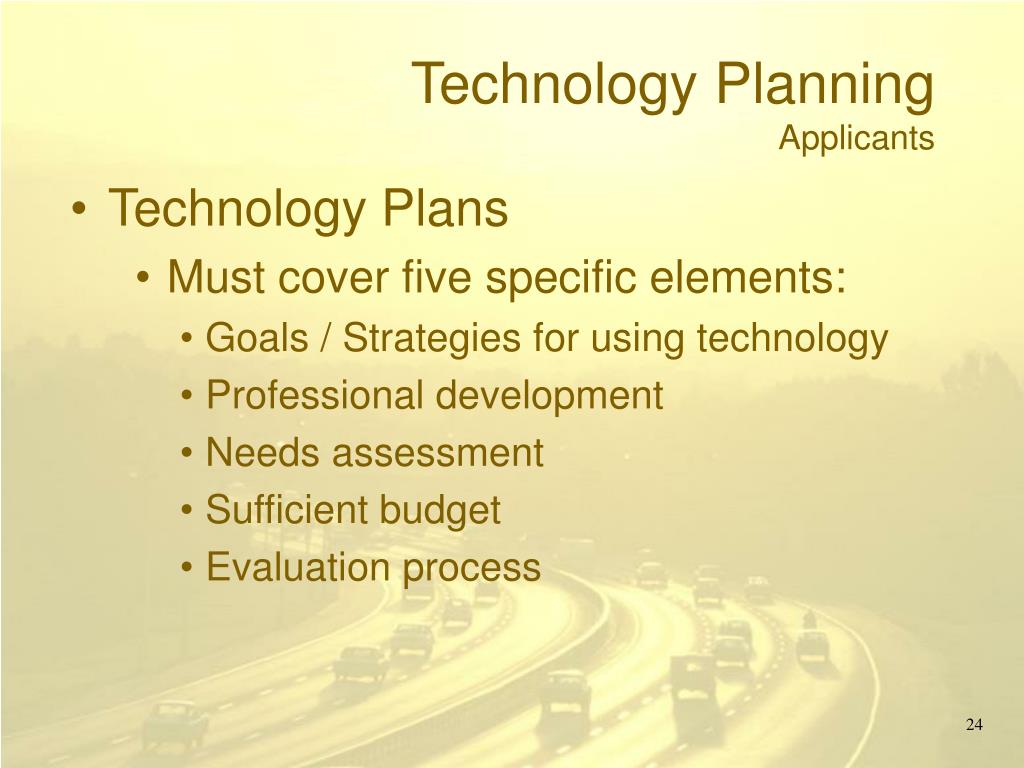 Technology Planning
Applicants

• Technology Plans
• Must cover five specific elements:
• Goals / Strategies for using technology
• Professional development
• Needs assessment
• Sufficient budget
• Evaluation process

24